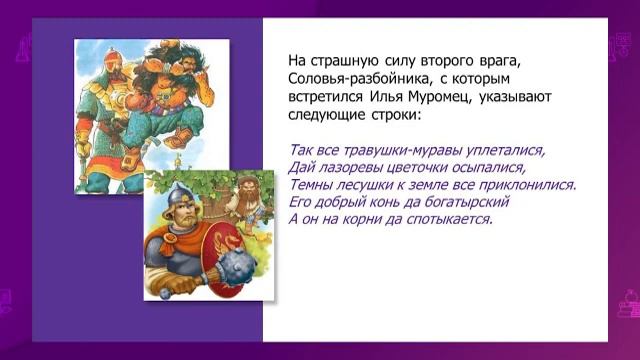 На страшную силу второго врага, Соловья-разбойника, с которым встретился Илья Муромец, указывают следующие строки:

Так все травушки-муравы уплеталися,
Дай лазоревы цветочки осыпалися,
Темны лесушки к земле все приклонилися.
Его добрый конь да богатырский
А он на корни да спотыкается.